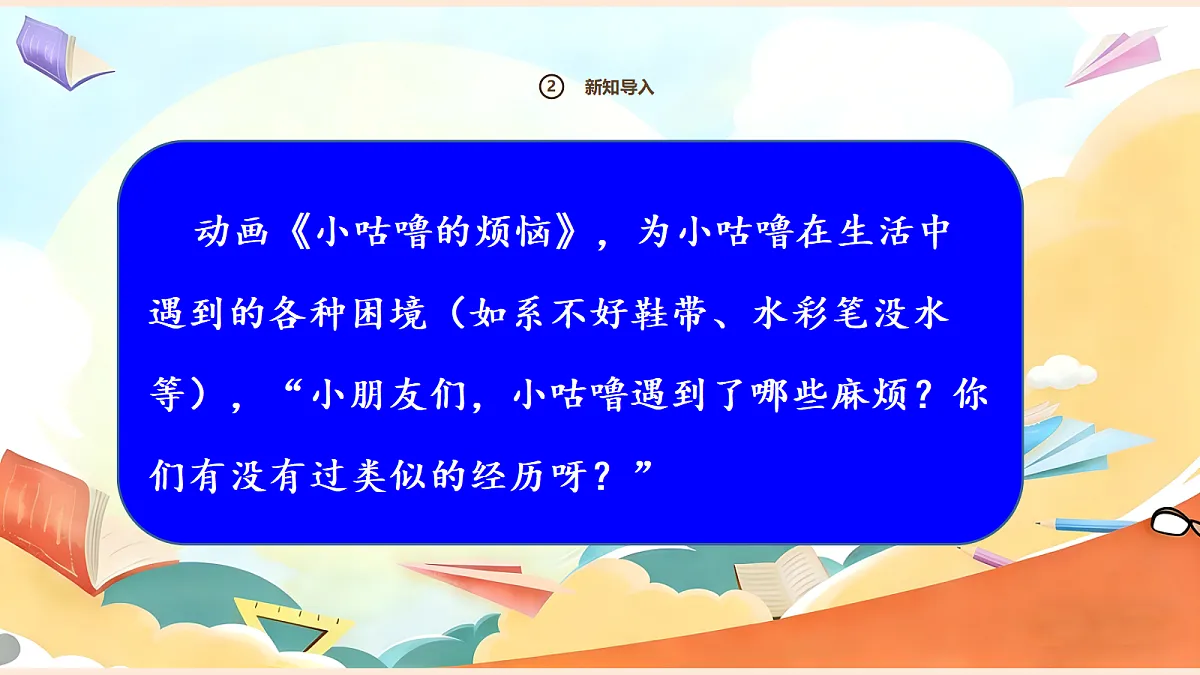 ② 新知导入

动画《小咕噜的烦恼》，为小咕噜在生活中遇到的各种困境（如系不好鞋带、水彩笔没水等），“小朋友们，小咕噜遇到了哪些麻烦？你们有没有过类似的经历呀？”